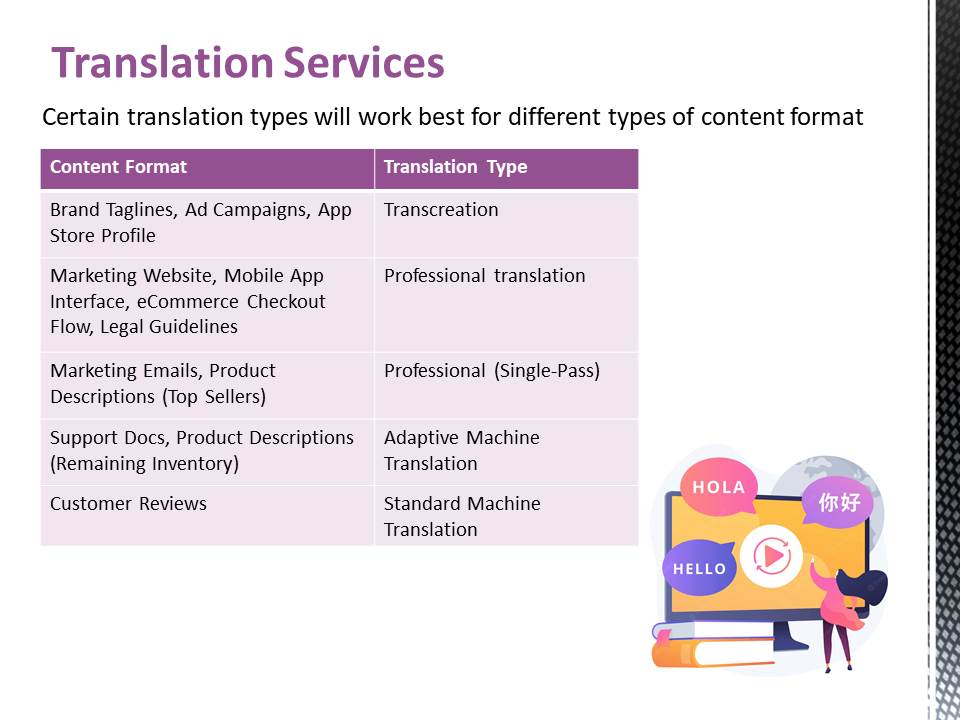 Translation Services

Certain translation types will work best for different types of content format

| Content Format | Translation Type |
|---|---|
| Brand Taglines, Ad Campaigns, App Store Profile | Transcreation |
| Marketing Website, Mobile App Interface, eCommerce Checkout Flow, Legal Guidelines | Professional translation |
| Marketing Emails, Product Descriptions (Top Sellers) | Professional (Single-Pass) |
| Support Docs, Product Descriptions (Remaining Inventory) | Adaptive Machine Translation |
| Customer Reviews | Standard Machine Translation |

HOLA
你好
HELLO